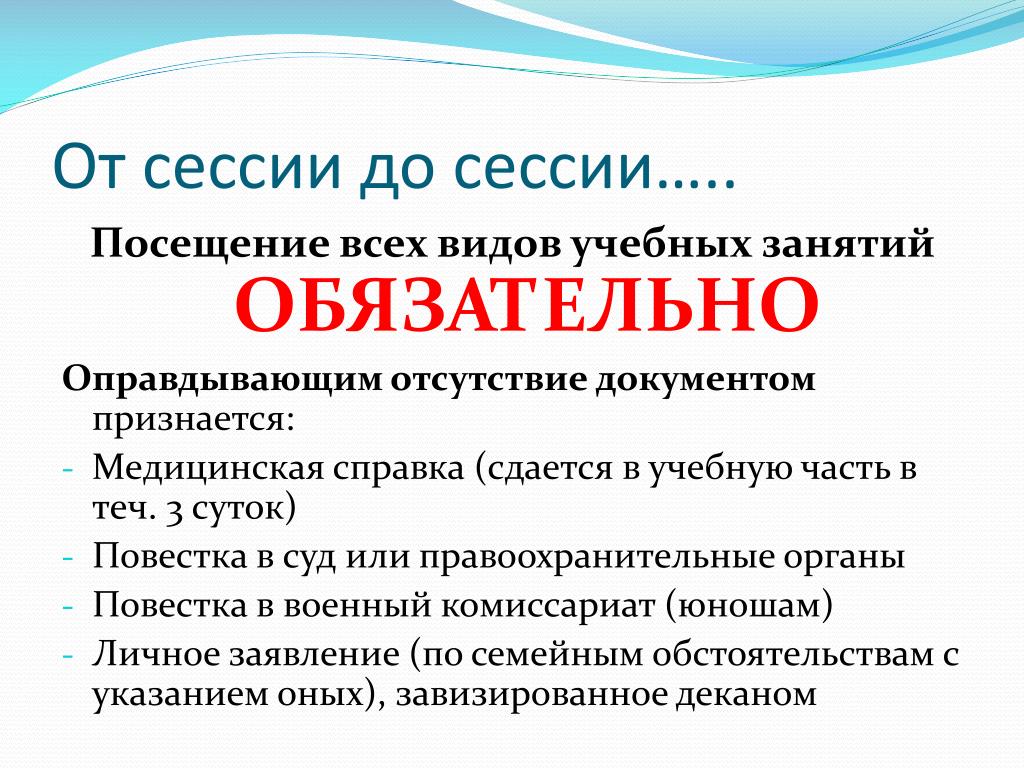 От сессии до сессии…..

Посещение всех видов учебных занятий
ОБЯЗАТЕЛЬНО

Оправдывающим отсутствие документом признается:
- Медицинская справка (сдается в учебную часть в теч. 3 суток)
- Повестка в суд или правоохранительные органы
- Повестка в военный комиссариат (юношам)
- Личное заявление (по семейным обстоятельствам с указанием оных), завизированное деканом